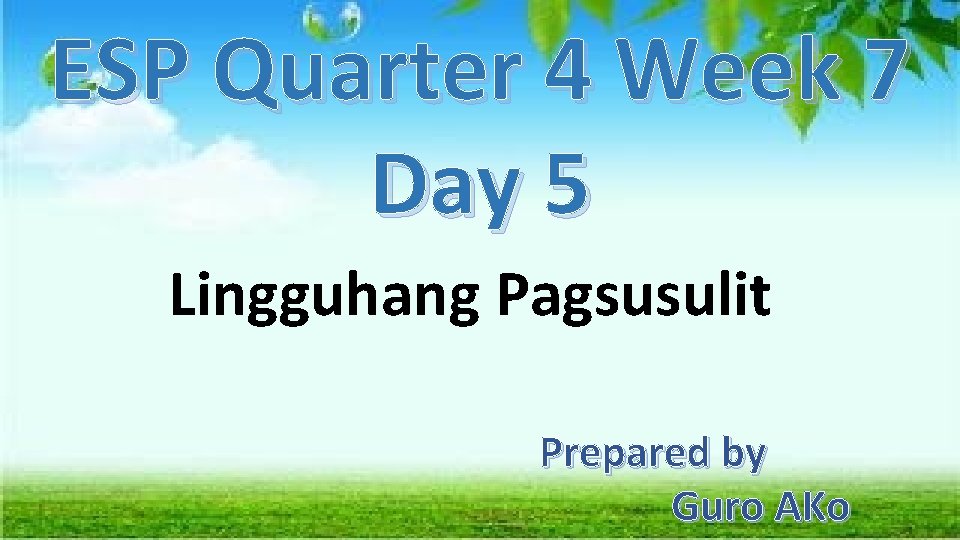 ESP Quarter 4 Week 7 Day 5

Lingguhang Pagsusulit

Prepared by
Guro AKo